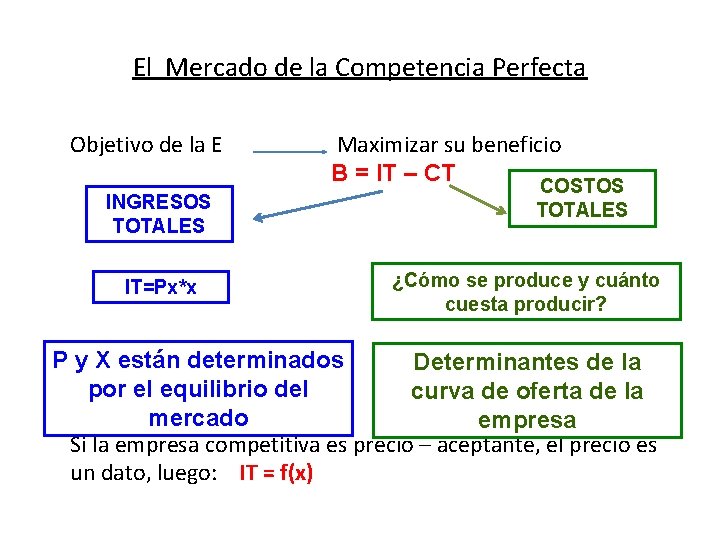 El Mercado de la Competencia Perfecta

Objetivo de la E Maximizar su beneficio

B = IT – CT

INGRESOS TOTALES

COSTOS TOTALES

IT=Px*x

¿Cómo se produce y cuánto cuesta producir?

P y X están determinados por el equilibrio del mercado

Determinantes de la curva de oferta de la empresa

Si la empresa competitiva es precio – aceptante, el precio es un dato, luego: IT = f(x)